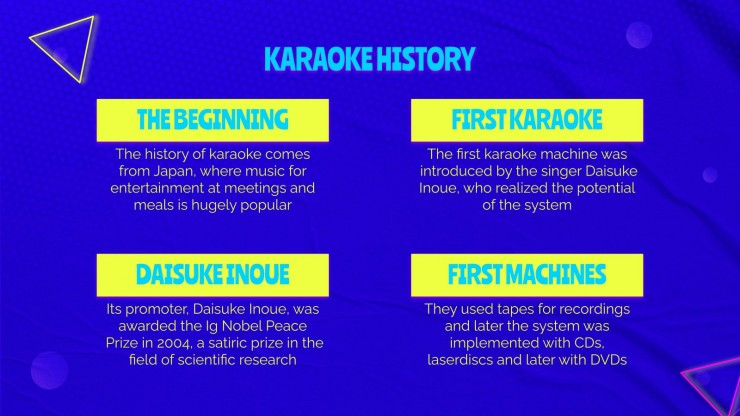 KARAOKE HISTORY

THE BEGINNING

The history of karaoke comes from Japan, where music for entertainment at meetings and meals is hugely popular

FIRST KARAOKE

The first karaoke machine was introduced by the singer Daisuke Inoue, who realized the potential of the system

DAISUKE INOUE

Its promoter, Daisuke Inoue, was awarded the Ig Nobel Peace Prize in 2004, a satiric prize in the field of scientific research

FIRST MACHINES

They used tapes for recordings and later the system was implemented with CDs, laserdiscs and later with DVDs